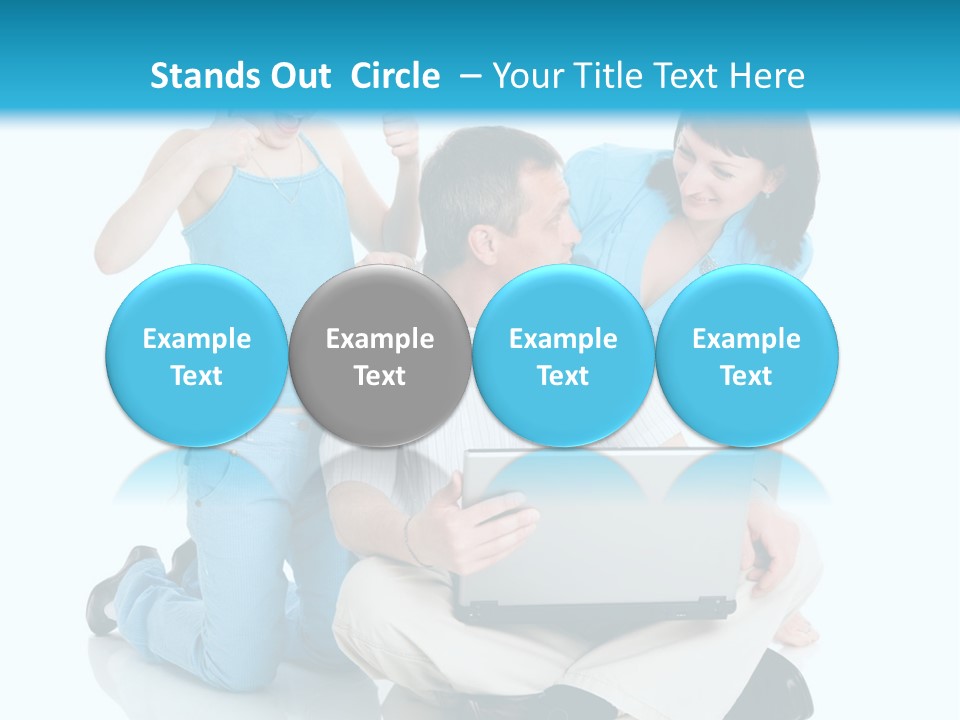 Stands Out Circle – Your Title Text Here

Example Text

Example Text

Example Text

Example Text